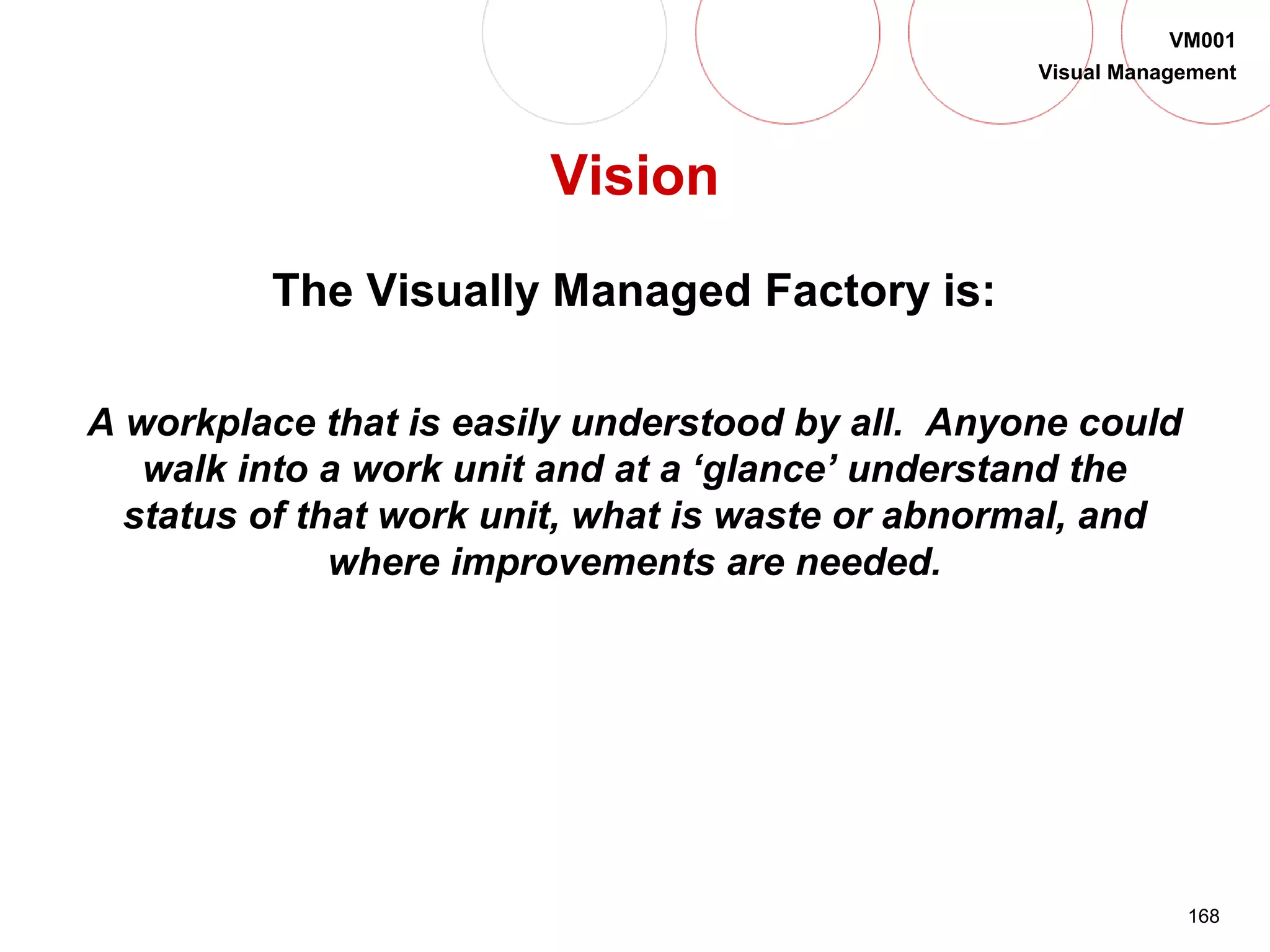 VM001
Visual Management

Vision

The Visually Managed Factory is:

A workplace that is easily understood by all. Anyone could walk into a work unit and at a ‘glance’ understand the status of that work unit, what is waste or abnormal, and where improvements are needed.

168